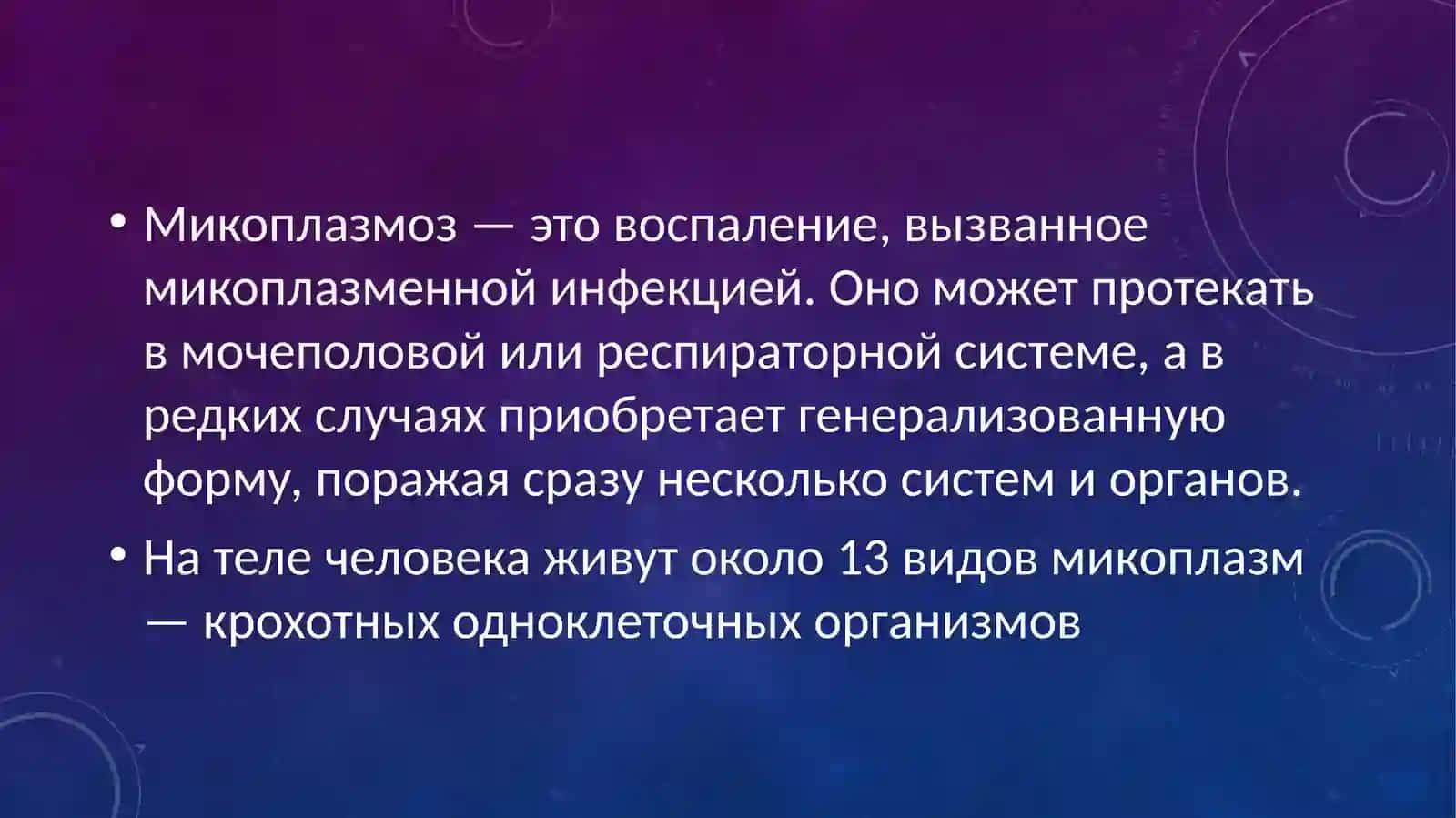 • Микоплазмоз — это воспаление, вызванное микоплазменной инфекцией. Оно может протекать в мочеполовой или респираторной системе, а в редких случаях приобретает генерализованную форму, поражая сразу несколько систем и органов.

• На теле человека живут около 13 видов микоплазм — крохотных одноклеточных организмов